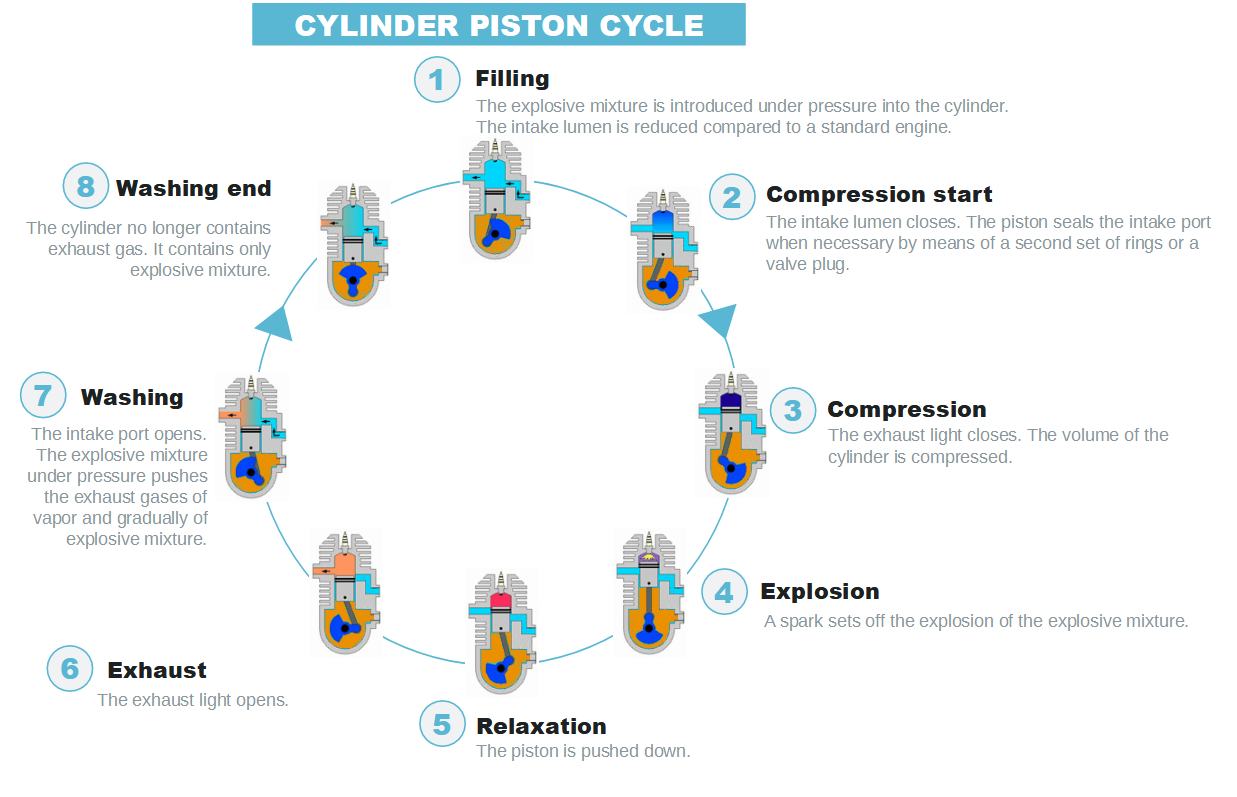 CYLINDER PISTON CYCLE

1 Filling
The explosive mixture is introduced under pressure into the cylinder. The intake lumen is reduced compared to a standard engine.

2 Compression start
The intake lumen closes. The piston seals the intake port when necessary by means of a second set of rings or a valve plug.

3 Compression
The exhaust light closes. The volume of the cylinder is compressed.

4 Explosion
A spark sets off the explosion of the explosive mixture.

5 Relaxation
The piston is pushed down.

6 Exhaust
The exhaust light opens.

7 Washing
The intake port opens. The explosive mixture under pressure pushes the exhaust gases of vapor and gradually of explosive mixture.

8 Washing end
The cylinder no longer contains exhaust gas. It contains only explosive mixture.